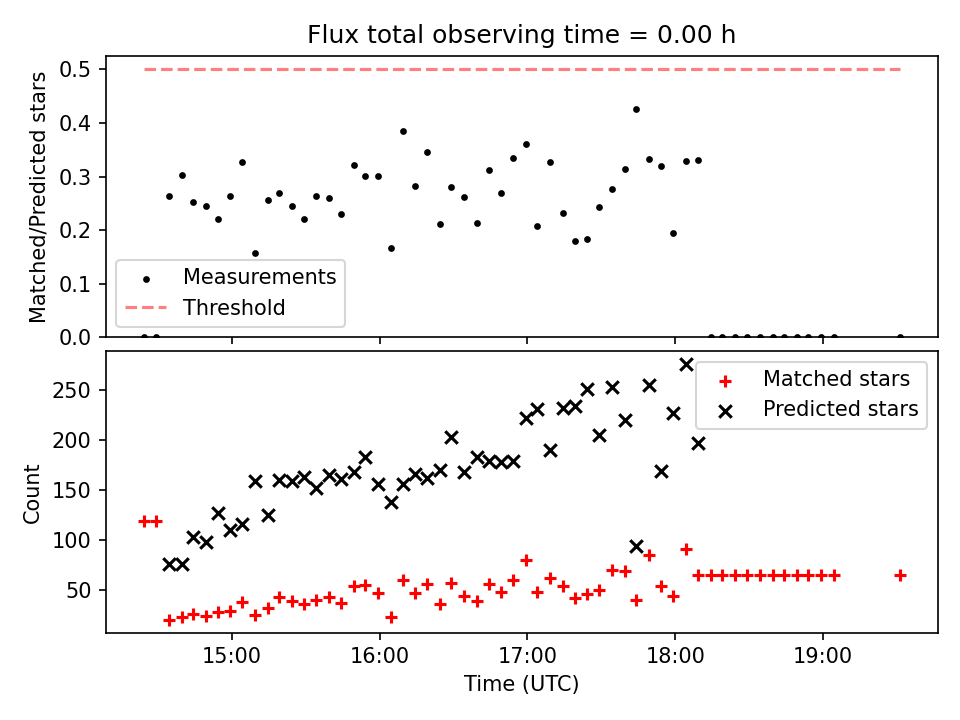 Flux total observing time = 0.00 h

Matched/Predicted stars

0.5
0.4
0.3
0.2
0.1
0.0

Measurements
Threshold

Count

250
200
150
100
50

Matched stars
Predicted stars

15:00
16:00
17:00
18:00
19:00

Time (UTC)